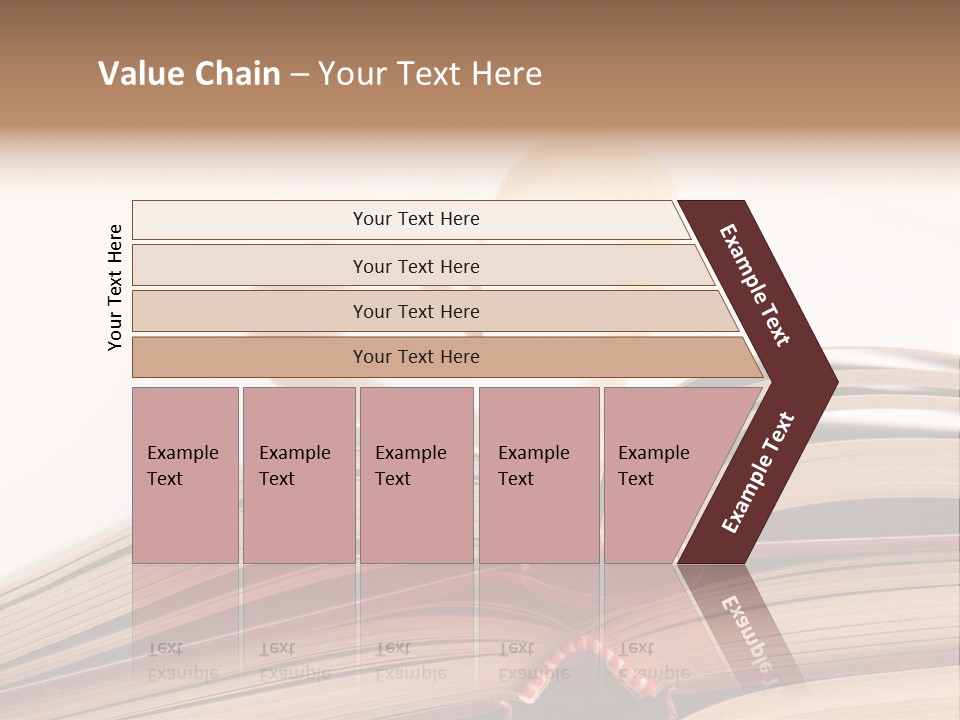 Value Chain – Your Text Here

Your Text Here

Your Text Here

Your Text Here

Your Text Here

Your Text Here

Example Text

Example Text

Example Text

Example Text

Example Text

Example Text

Example Text